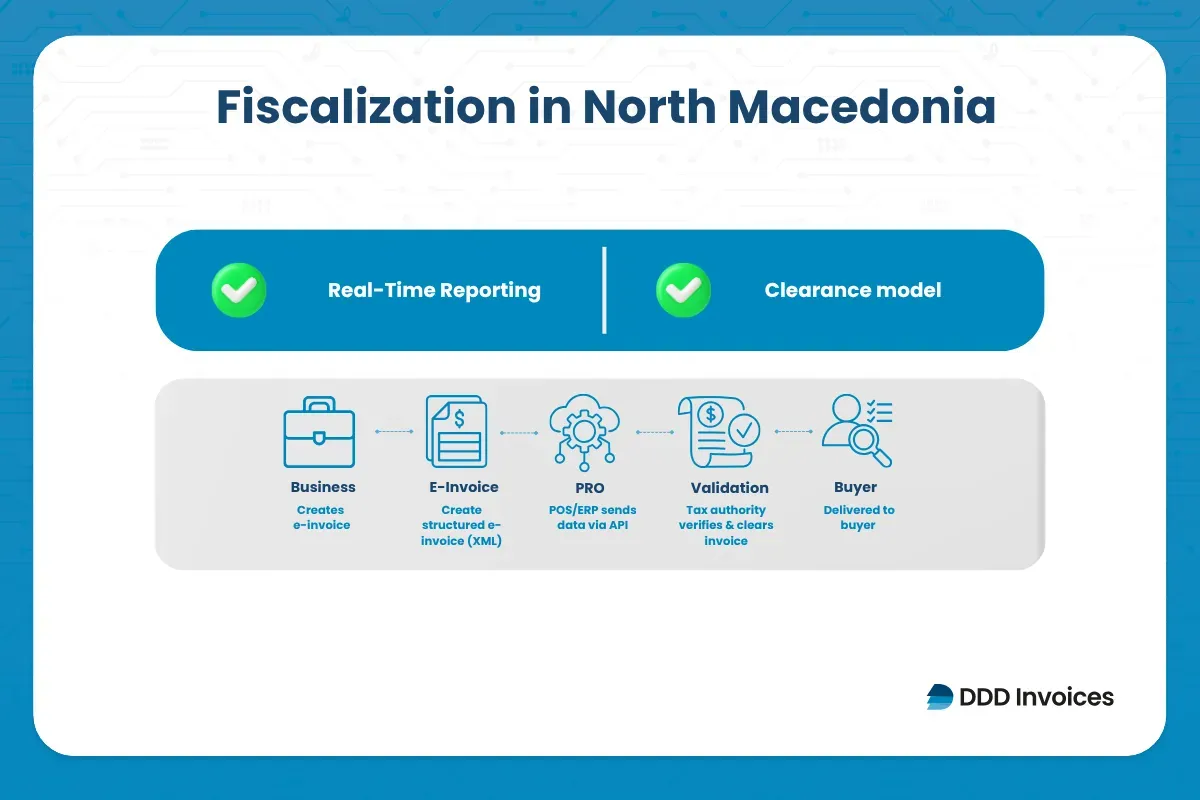 Fiscalization in North Macedonia

Real-Time Reporting

Clearance model

Business
Creates e-invoice

E-Invoice
Create structured e-invoice (XML)

PRO
POS/ERP sends data via API

Validation
Tax authority verifies & clears invoice

Buyer
Delivered to buyer

DDD Invoices